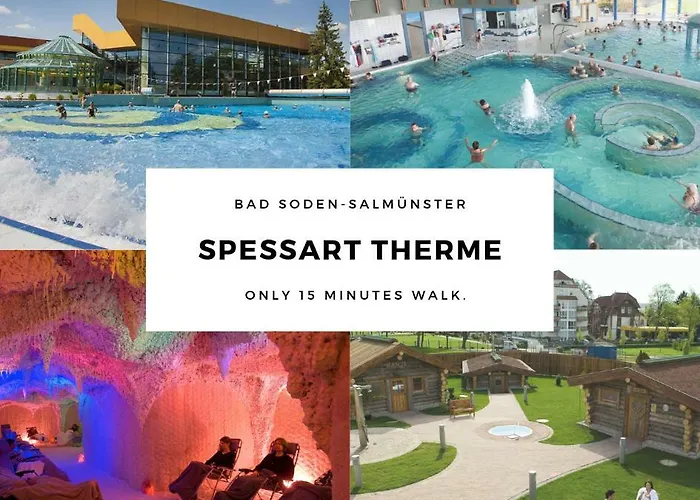 BAD SODEN-SALMÜNSTER

SPESSART THERME

ONLY 15 MINUTES WALK.